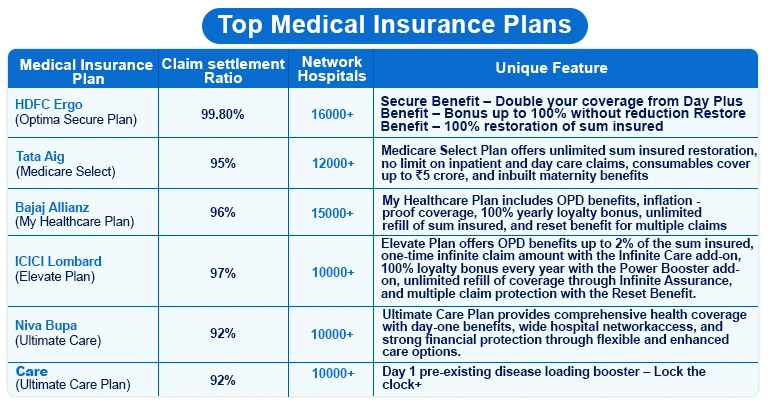 Top Medical Insurance Plans

| Medical Insurance Plan | Claim settlement Ratio | Network Hospitals | Unique Feature |
|---|---|---|---|
| HDFC Ergo (Optima Secure Plan) | 99.80% | 16000+ | Secure Benefit – Double your coverage from Day Plus Benefit – Bonus up to 100% without reduction Restore Benefit – 100% restoration of sum insured |
| Tata Aig (Medicare Select) | 95% | 12000+ | Medicare Select Plan offers unlimited sum insured restoration, no limit on inpatient and day care claims, consumables cover up to ₹5 crore, and inbuilt maternity benefits |
| Bajaj Allianz (My Healthcare Plan) | 96% | 15000+ | My Healthcare Plan includes OPD benefits, inflation - proof coverage, 100% yearly loyalty bonus, unlimited refill of sum insured, and reset benefit for multiple claims |
| ICICI Lombard (Elevate Plan) | 97% | 10000+ | Elevate Plan offers OPD benefits up to 2% of the sum insured, one-time infinite claim amount with the Infinite Care add-on, 100% loyalty bonus every year with the Power Booster add-on, unlimited refill of coverage through Infinite Assurance, and multiple claim protection with the Reset Benefit. |
| Niva Bupa (Ultimate Care) | 92% | 10000+ | Ultimate Care Plan provides comprehensive health coverage with day-one benefits, wide hospital networkaccess, and strong financial protection through flexible and enhanced care options. |
| Care (Ultimate Care Plan) | 92% | 10000+ | Day 1 pre-existing disease loading booster – Lock the clock+ |